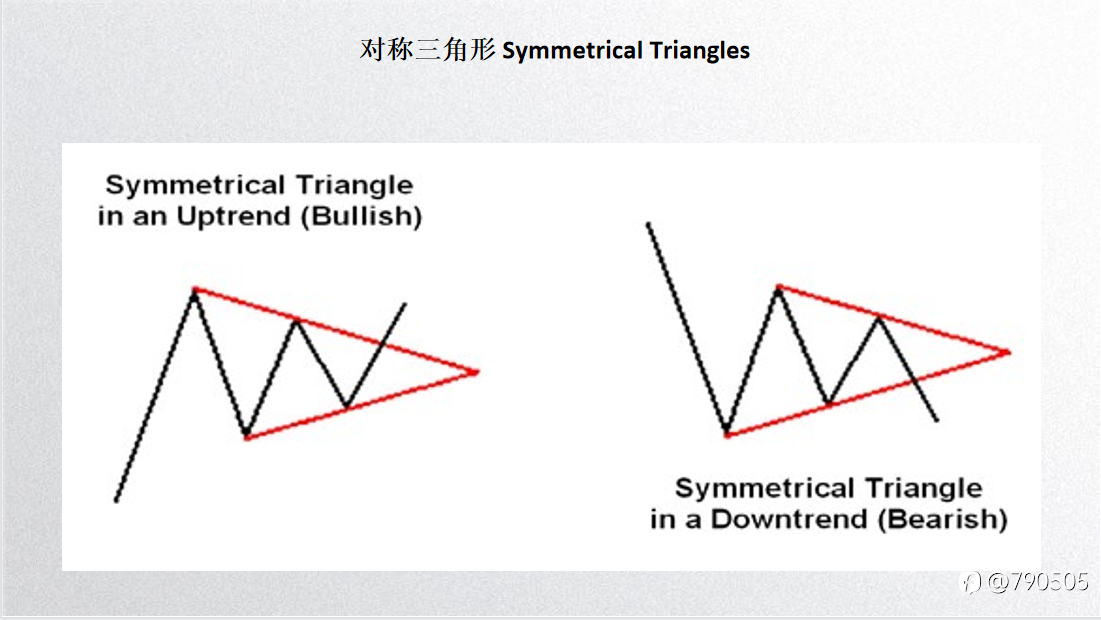 对称三角形 Symmetrical Triangles

Symmetrical Triangle in an Uptrend (Bullish)

Symmetrical Triangle in a Downtrend (Bearish)

@790505